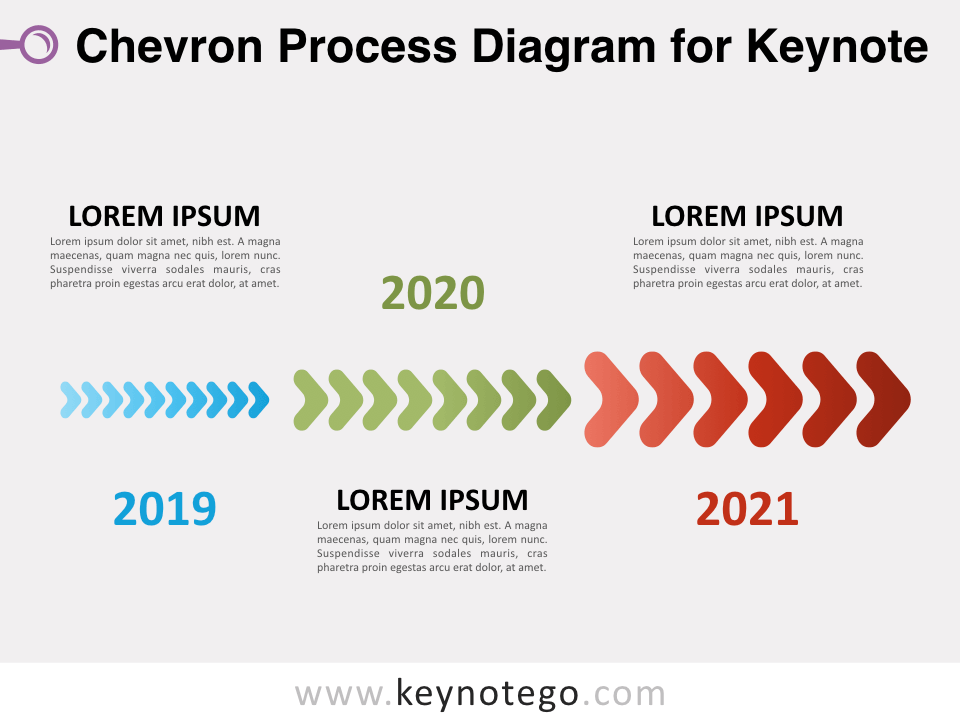 Chevron Process Diagram for Keynote

LOREM IPSUM
Lorem ipsum dolor sit amet, nibh est. A magna maecenas, quam magna nec quis, lorem nunc. Suspendisse viverra sodales mauris, cras pharetra proin egestas arcu erat dolor, at amet.

2020

LOREM IPSUM
Lorem ipsum dolor sit amet, nibh est. A magna maecenas, quam magna nec quis, lorem nunc. Suspendisse viverra sodales mauris, cras pharetra proin egestas arcu erat dolor, at amet.

2019

LOREM IPSUM
Lorem ipsum dolor sit amet, nibh est. A magna maecenas, quam magna nec quis, lorem nunc. Suspendisse viverra sodales mauris, cras pharetra proin egestas arcu erat dolor, at amet.

2021

www.keynotego.com